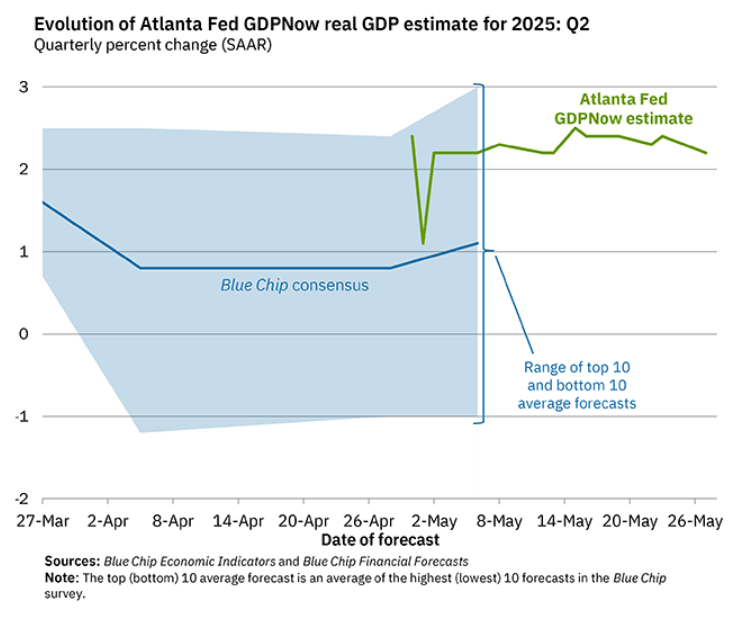 Evolution of Atlanta Fed GDPNow real GDP estimate for 2025: Q2
Quarterly percent change (SAAR)

3
2
1
0
-1
-2

Atlanta Fed GDPNow estimate

Blue Chip consensus

Range of top 10 and bottom 10 average forecasts

27-Mar
2-Apr
8-Apr
14-Apr
20-Apr
26-Apr
2-May
8-May
14-May
20-May
26-May

Date of forecast

Sources: Blue Chip Economic Indicators and Blue Chip Financial Forecasts
Note: The top (bottom) 10 average forecast is an average of the highest (lowest) 10 forecasts in the Blue Chip survey.